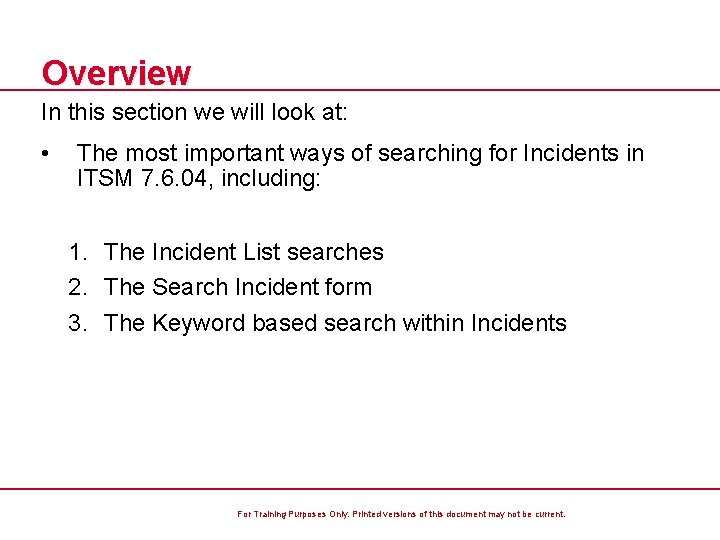 Overview

In this section we will look at:

• The most important ways of searching for Incidents in ITSM 7.6.04, including:

1. The Incident List searches
2. The Search Incident form
3. The Keyword based search within Incidents

For Training Purposes Only. Printed versions of this document may not be current.